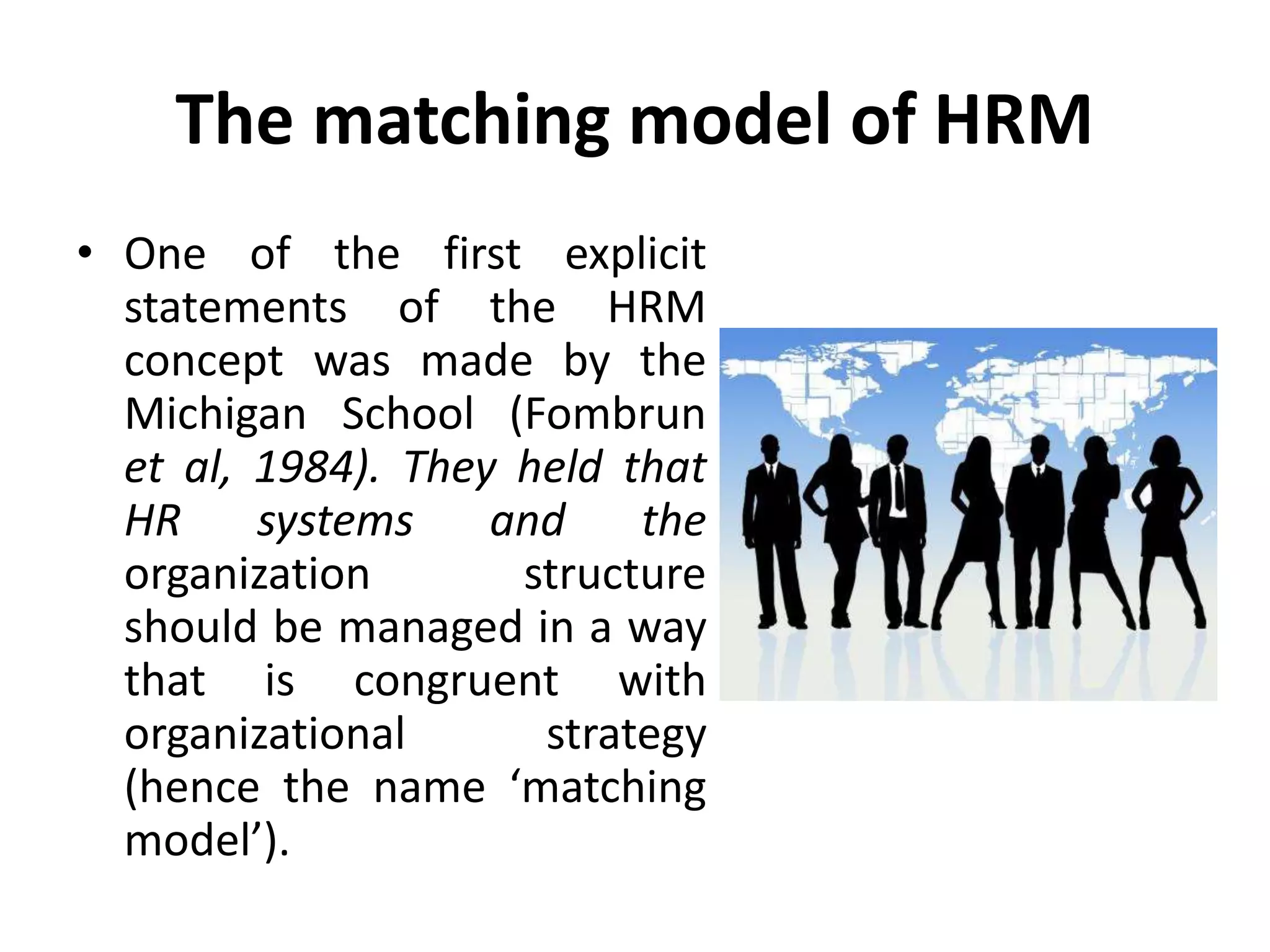 The matching model of HRM

• One of the first explicit statements of the HRM concept was made by the Michigan School (Fombrun et al, 1984). They held that HR systems and the organization structure should be managed in a way that is congruent with organizational strategy (hence the name ‘matching model’).